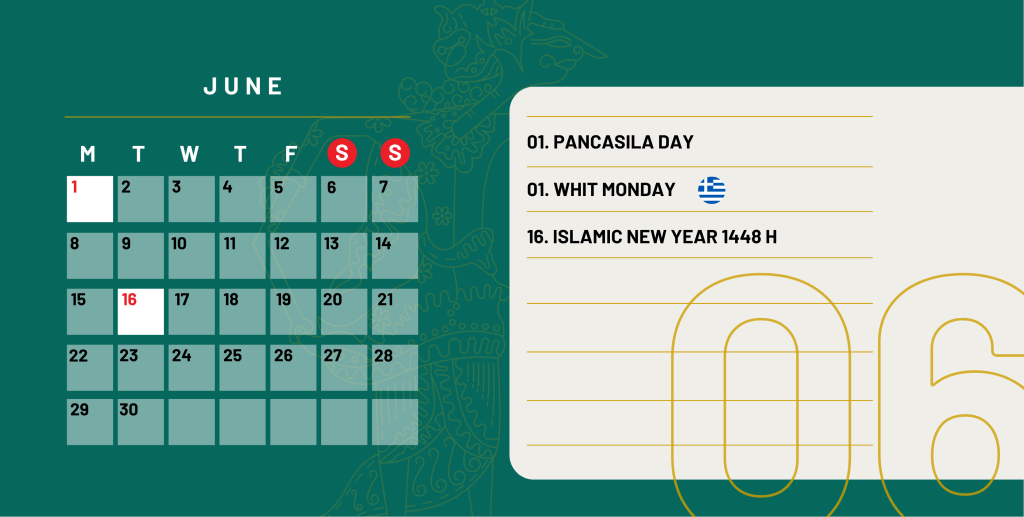 JUNE

| M | T | W | T | F | S | S |
|---|---|---|---|---|---|---|
| 1 | 2 | 3 | 4 | 5 | 6 | 7 |
| 8 | 9 | 10 | 11 | 12 | 13 | 14 |
| 15 | 16 | 17 | 18 | 19 | 20 | 21 |
| 22 | 23 | 24 | 25 | 26 | 27 | 28 |
| 29 | 30 | | | | | |

01. PANCASILA DAY

01. WHIT MONDAY

16. ISLAMIC NEW YEAR 1448 H

06